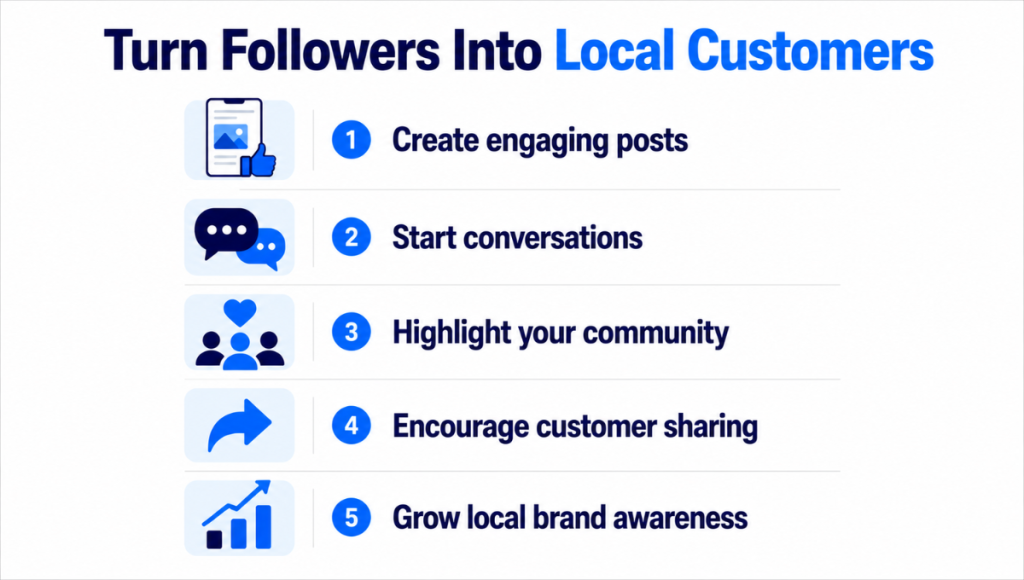 Turn Followers Into Local Customers

1 Create engaging posts

2 Start conversations

3 Highlight your community

4 Encourage customer sharing

5 Grow local brand awareness